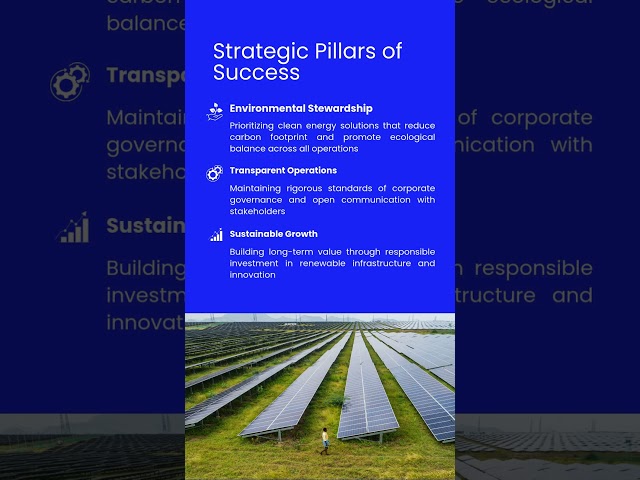 Strategic Pillars of Success

Environmental Stewardship

Prioritizing clean energy solutions that reduce carbon footprint and promote ecological balance across all operations

Transparent Operations

Maintaining rigorous standards of corporate governance and open communication with stakeholders

Sustainable Growth

Building long-term value through responsible investment in renewable infrastructure and innovation